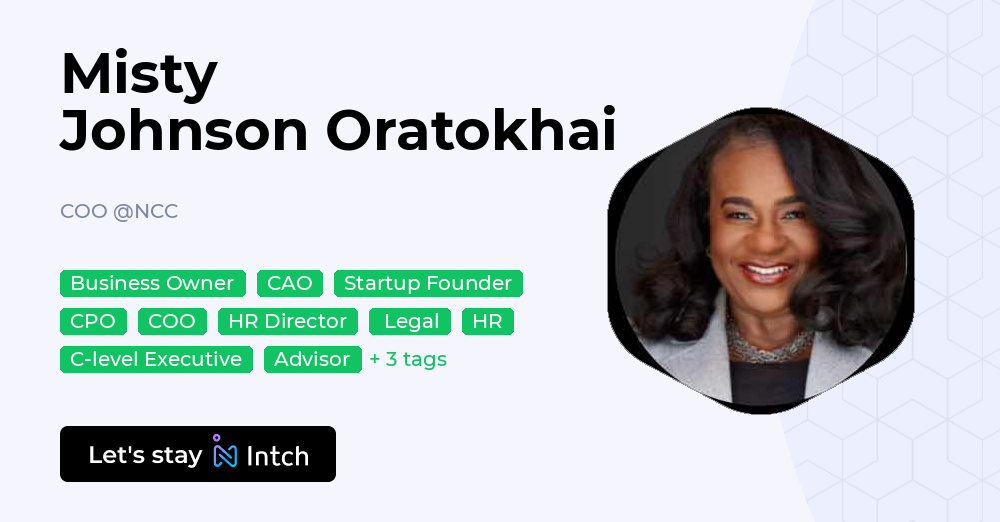 Misty
Johnson Oratokhai

COO @NCC

Business Owner CAO Startup Founder
CPO COO HR Director Legal HR
C-level Executive Advisor + 3 tags

Let's stay Intch